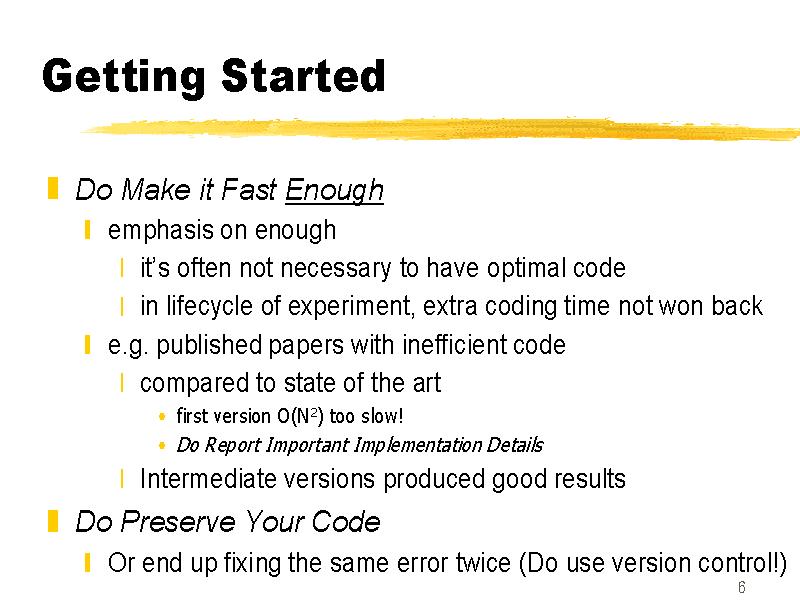 Getting Started

Do Make it Fast Enough

emphasis on enough

it's often not necessary to have optimal code

in lifecycle of experiment, extra coding time not won back

e.g. published papers with inefficient code

compared to state of the art

first version $O(N^2)$ too slow!

Do Report Important Implementation Details

Intermediate versions produced good results

Do Preserve Your Code

Or end up fixing the same error twice (Do use version control!)

6